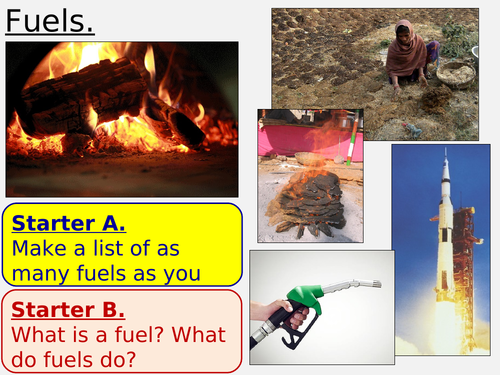 Fuels.

Starter A.
Make a list of as many fuels as you

Starter B.
What is a fuel? What do fuels do?